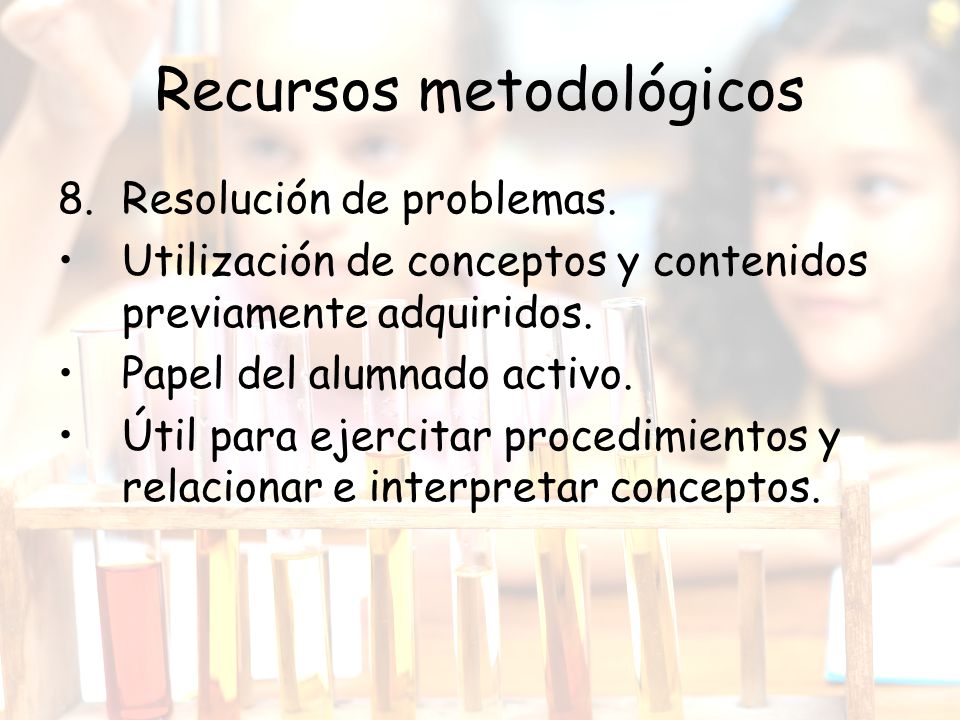 Recursos metodológicos

8. Resolución de problemas.

• Utilización de conceptos y contenidos previamente adquiridos.

• Papel del alumnado activo.

• Útil para ejercitar procedimientos y relacionar e interpretar conceptos.